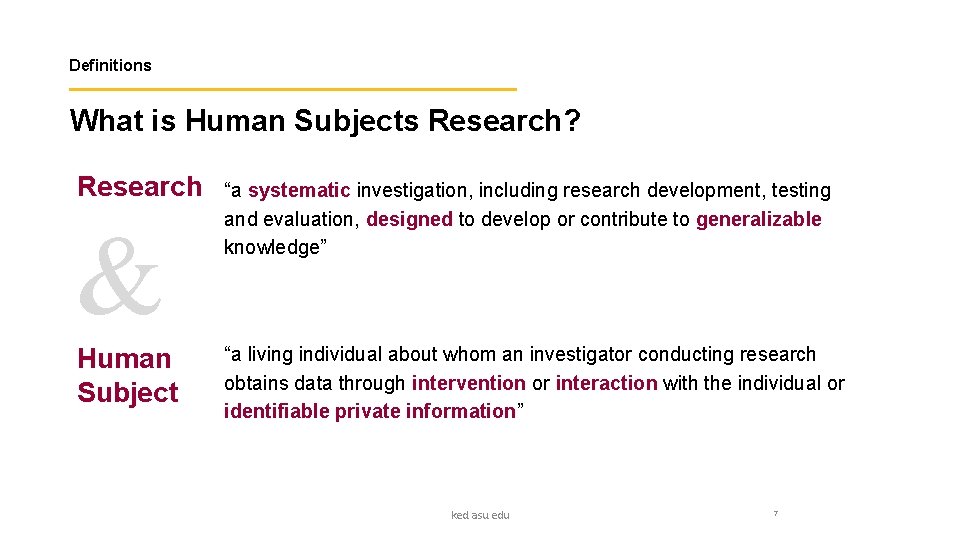 Definitions

What is Human Subjects Research?

Research

“a systematic investigation, including research development, testing and evaluation, designed to develop or contribute to generalizable knowledge”

&

Human Subject

“a living individual about whom an investigator conducting research obtains data through intervention or interaction with the individual or identifiable private information”

ked.asu.edu

7